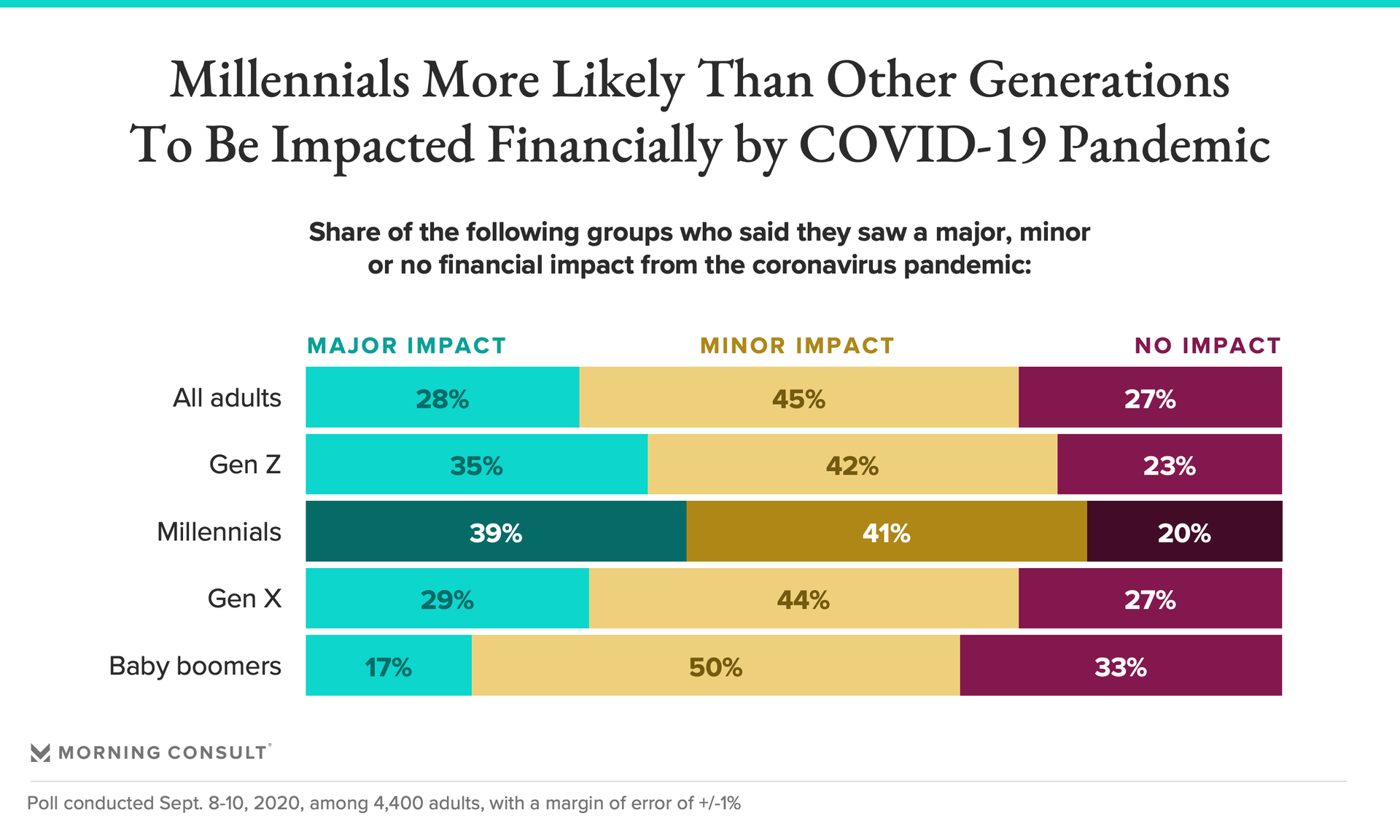 Millennials More Likely Than Other Generations To Be Impacted Financially by COVID-19 Pandemic

Share of the following groups who said they saw a major, minor or no financial impact from the coronavirus pandemic:

|  | MAJOR IMPACT | MINOR IMPACT | NO IMPACT |
|---|---|---|---|
| All adults | 28% | 45% | 27% |
| Gen Z | 35% | 42% | 23% |
| Millennials | 39% | 41% | 20% |
| Gen X | 29% | 44% | 27% |
| Baby boomers | 17% | 50% | 33% |

MORNING CONSULT

Poll conducted Sept. 8-10, 2020, among 4,400 adults, with a margin of error of +/-1%